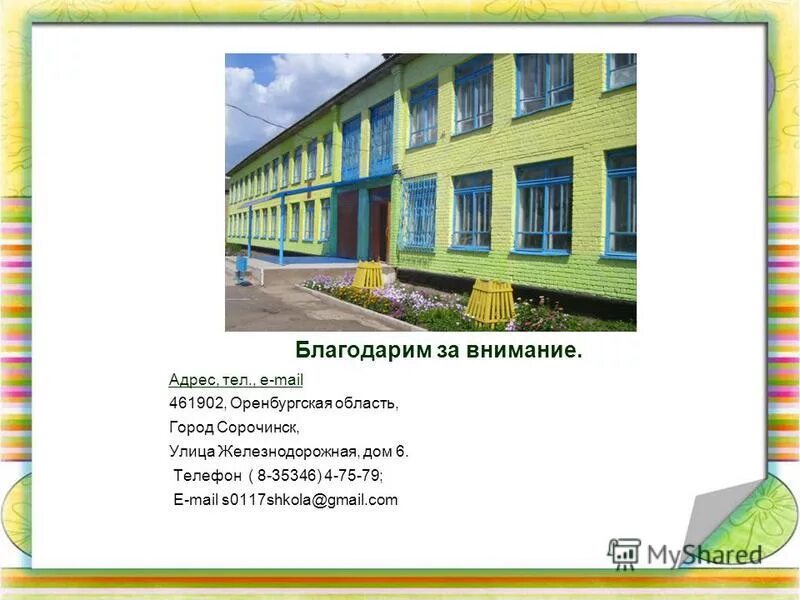 Благодарим за внимание.

Адрес, тел., e-mail

461902, Оренбургская область,

Город Сорочинск,

Улица Железнодорожная, дом 6.

Телефон ( 8-35346) 4-75-79;

E-mail s0117shkola@gmail.com

MyShared